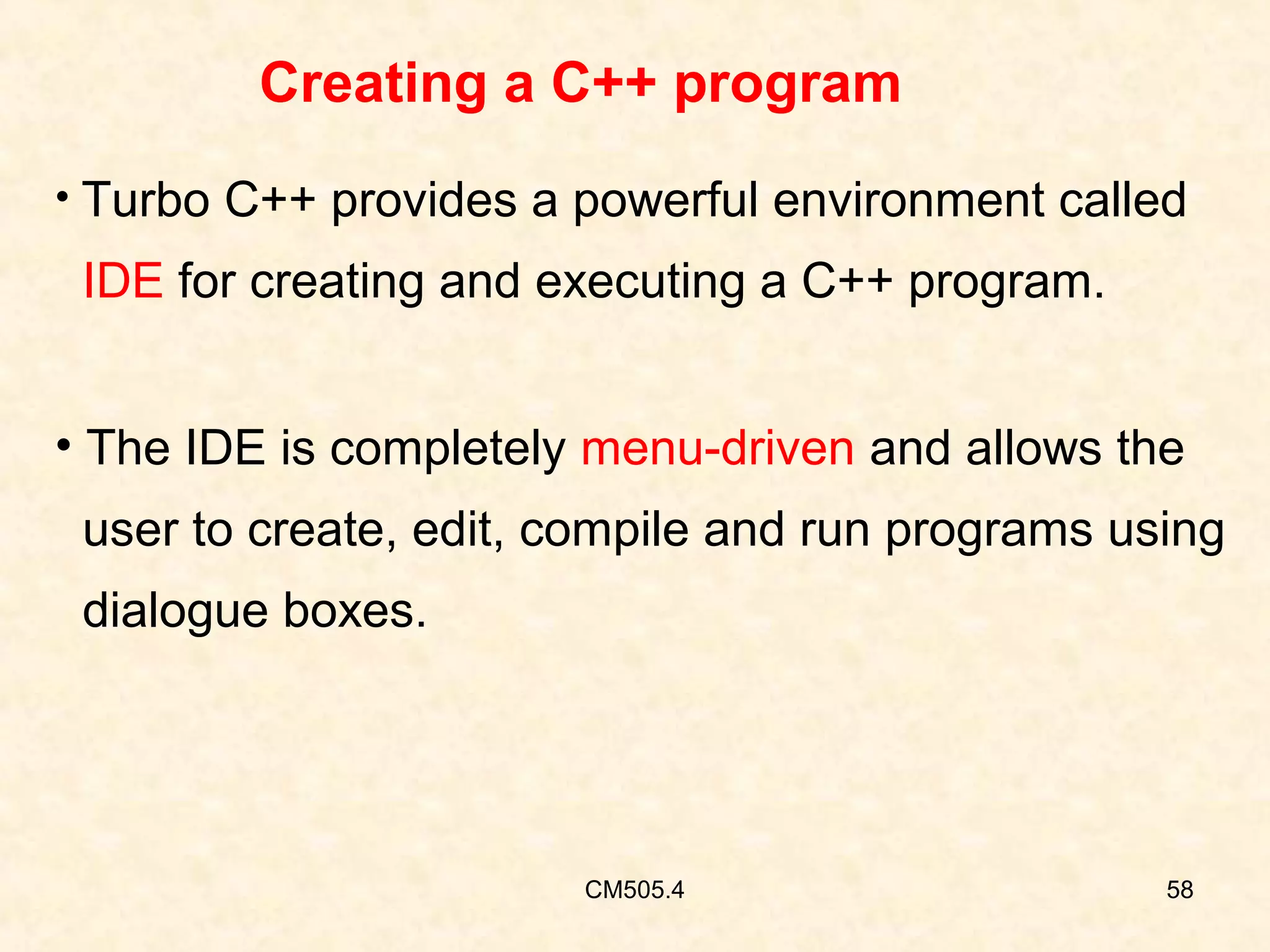 Creating a C++ program

• Turbo C++ provides a powerful environment called IDE for creating and executing a C++ program.

• The IDE is completely menu-driven and allows the user to create, edit, compile and run programs using dialogue boxes.

CM505.4

58